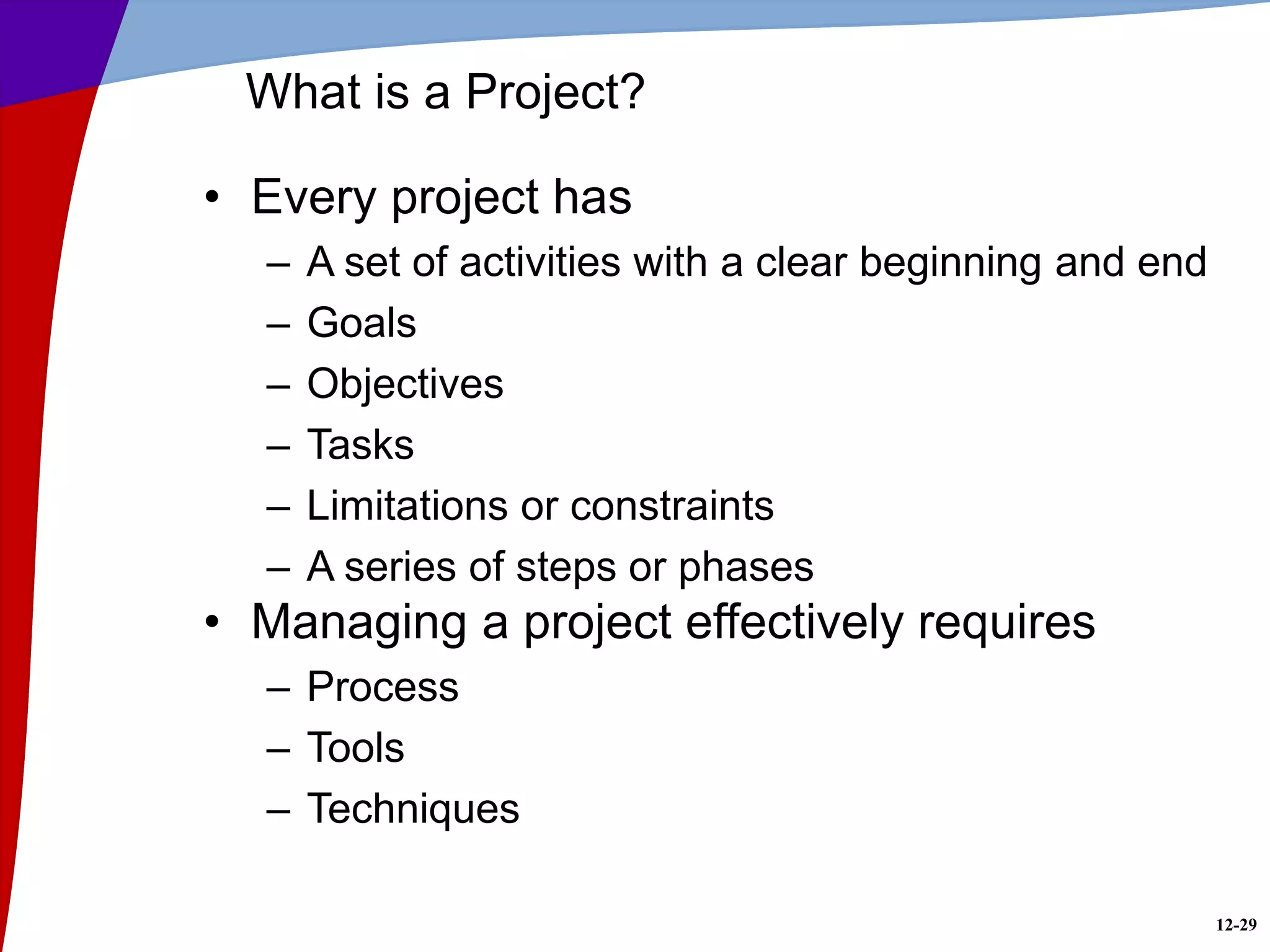 What is a Project?

• Every project has
– A set of activities with a clear beginning and end
– Goals
– Objectives
– Tasks
– Limitations or constraints
– A series of steps or phases
• Managing a project effectively requires
– Process
– Tools
– Techniques

12-29